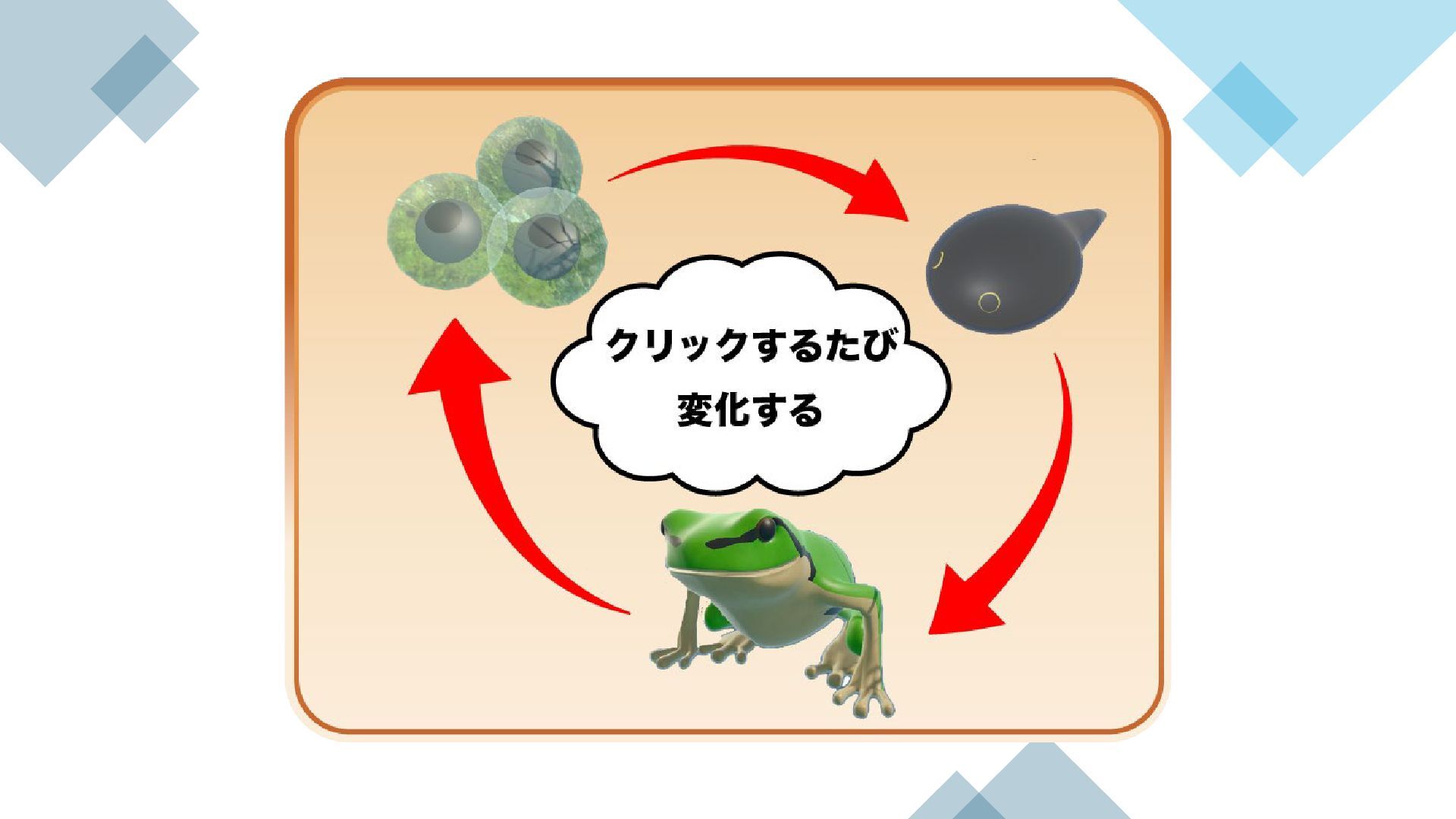 クリックするたび
変化する